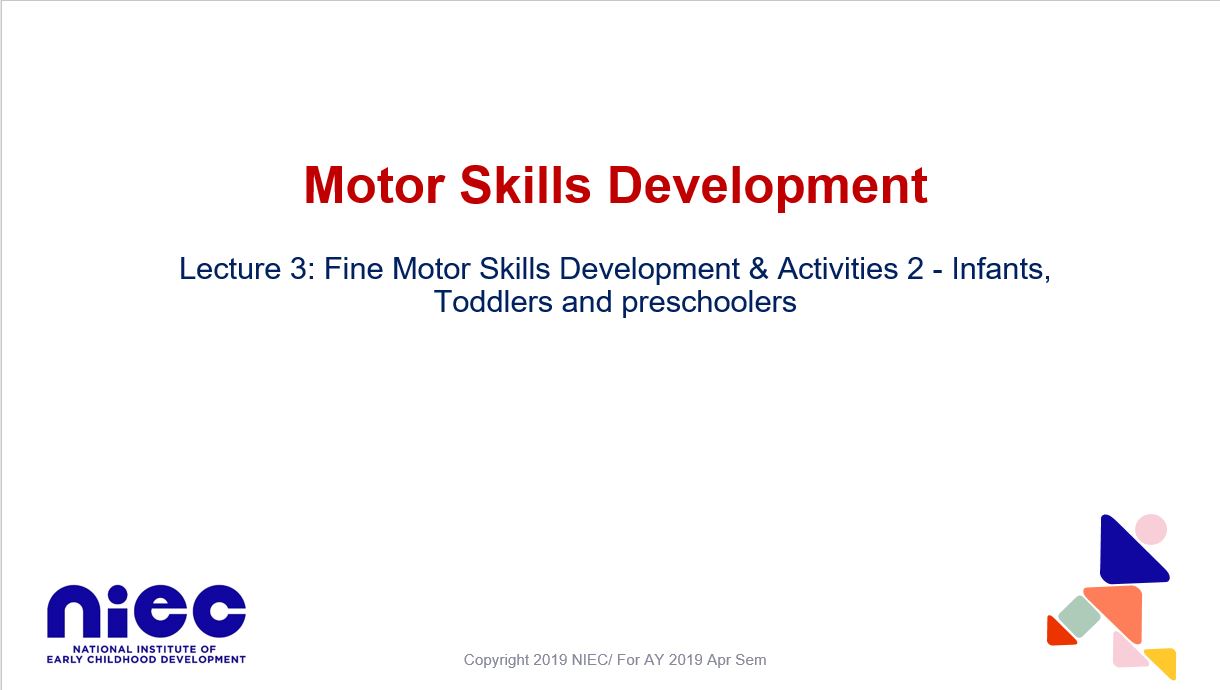 Motor Skills Development

Lecture 3: Fine Motor Skills Development & Activities 2 - Infants, Toddlers and preschoolers

niec
NATIONAL INSTITUTE OF EARLY CHILDHOOD DEVELOPMENT

Copyright 2019 NIEC/ For AY 2019 Apr Sem